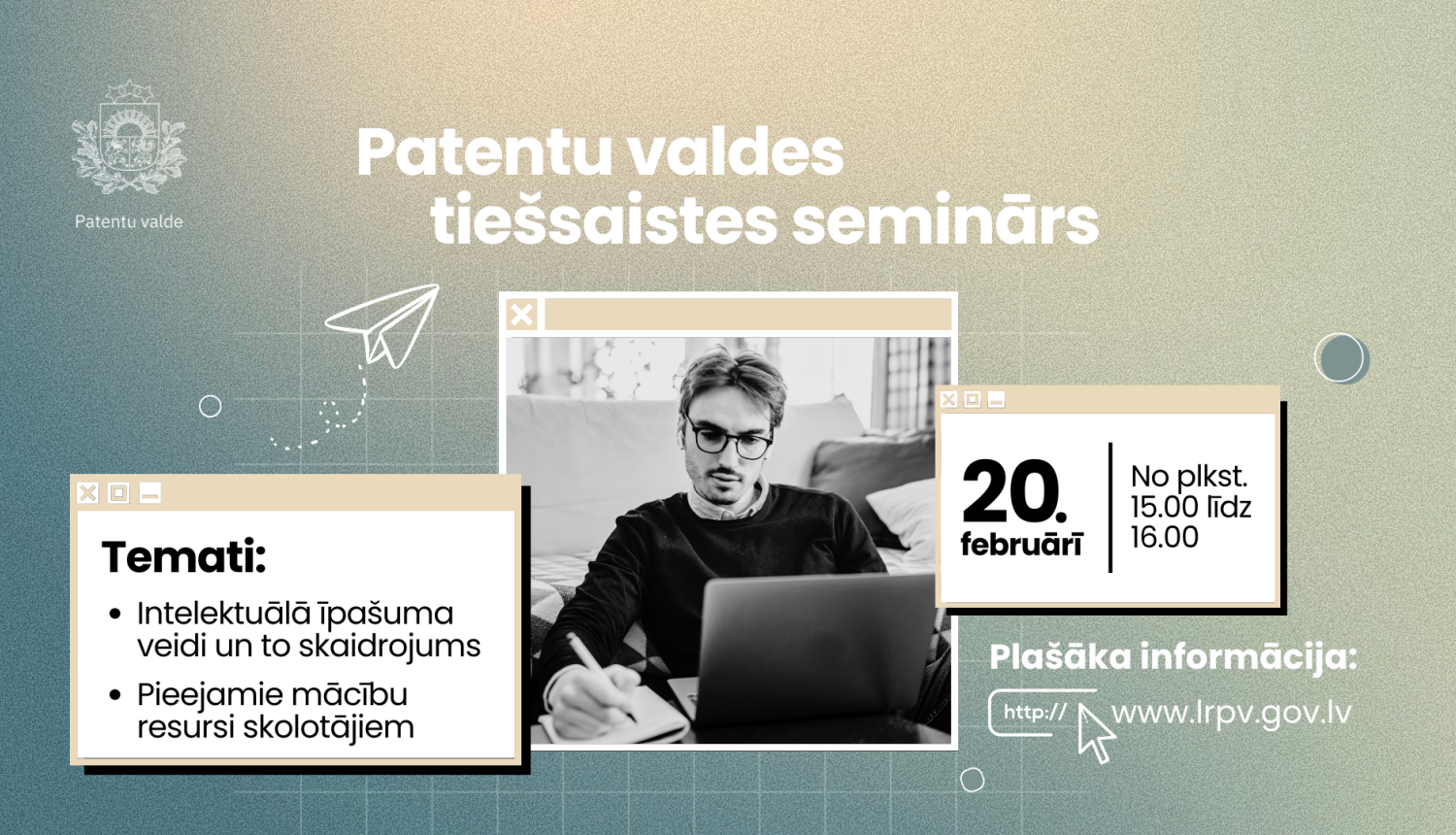 Patentu valde

Patentu valdes tiešsaistes seminārs

Temati:

• Intelektuālā īpašuma veidi un to skaidrojums
• Pieejamie mācību resursi skolotājiem

20. februārī

No plkst. 15.00 līdz 16.00

Plašāka informācija:

http:// www.lrpv.gov.lv